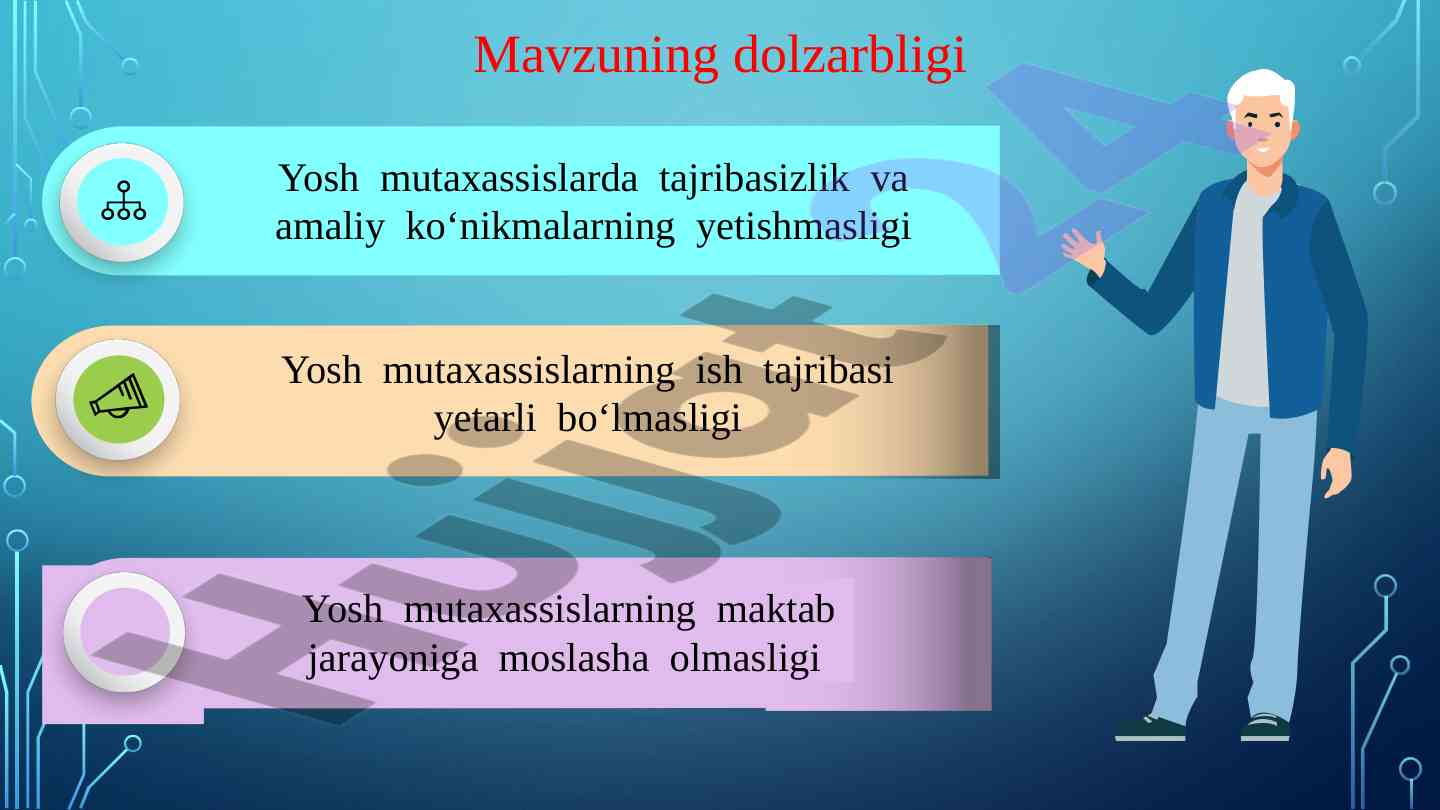 Mavzuning dolzarbligi

Yosh mutaxassislarda tajribasizlik va amaliy ko‘nikmalarning yetishmasligi

Yosh mutaxassislarning ish tajribasi yetarli bo‘lmasligi

Yosh mutaxassislarning maktab jarayoniga moslasha olmasligi

Hujjat 24